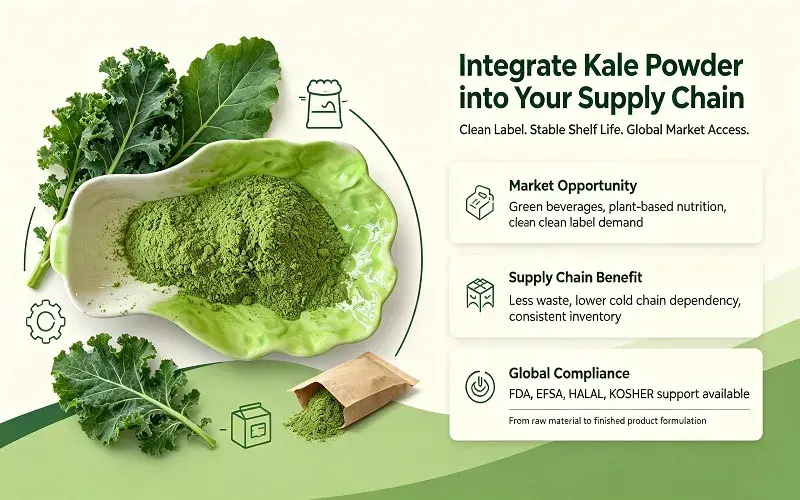 Integrate Kale Powder into Your Supply Chain

Clean Label. Stable Shelf Life. Global Market Access.

Market Opportunity

Green beverages, plant-based nutrition, clean clean label demand

Supply Chain Benefit

Less waste, lower cold chain dependency, consistent inventory

Global Compliance

FDA, EFSA, HALAL, KOSHER support available

From raw material to finished product formulation